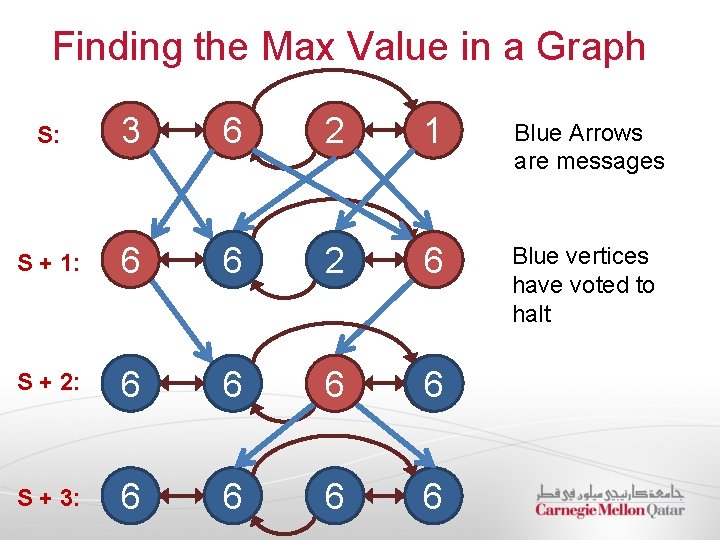 Finding the Max Value in a Graph

S: 3 6 2 1

Blue Arrows are messages

S + 1: 6 6 2 6

Blue vertices have voted to halt

S + 2: 6 6 6 6

S + 3: 6 6 6 6

جامعة كارنيجي ميلون في قطر
Carnegie Mellon Qatar